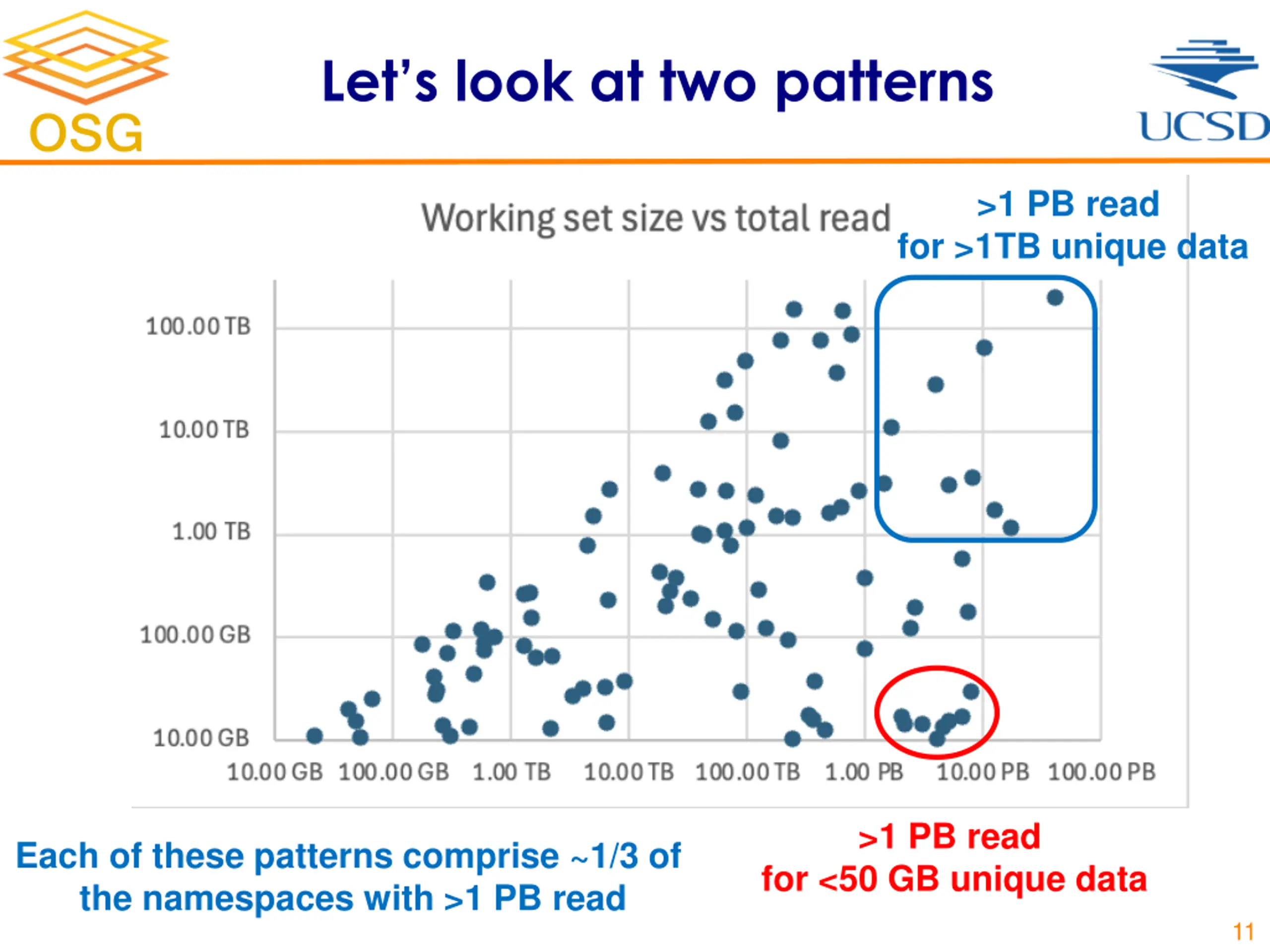 OSG

Let's look at two patterns

UCSD

Working set size vs total read

>1 PB read
for >1TB unique data

100.00 TB
10.00 TB
1.00 TB
100.00 GB
10.00 GB

10.00 GB 100.00 GB 1.00 TB 10.00 TB 100.00 TB 1.00 PB 10.00 PB 100.00 PB

Each of these patterns comprise ~1/3 of the namespaces with >1 PB read

>1 PB read
for <50 GB unique data

11